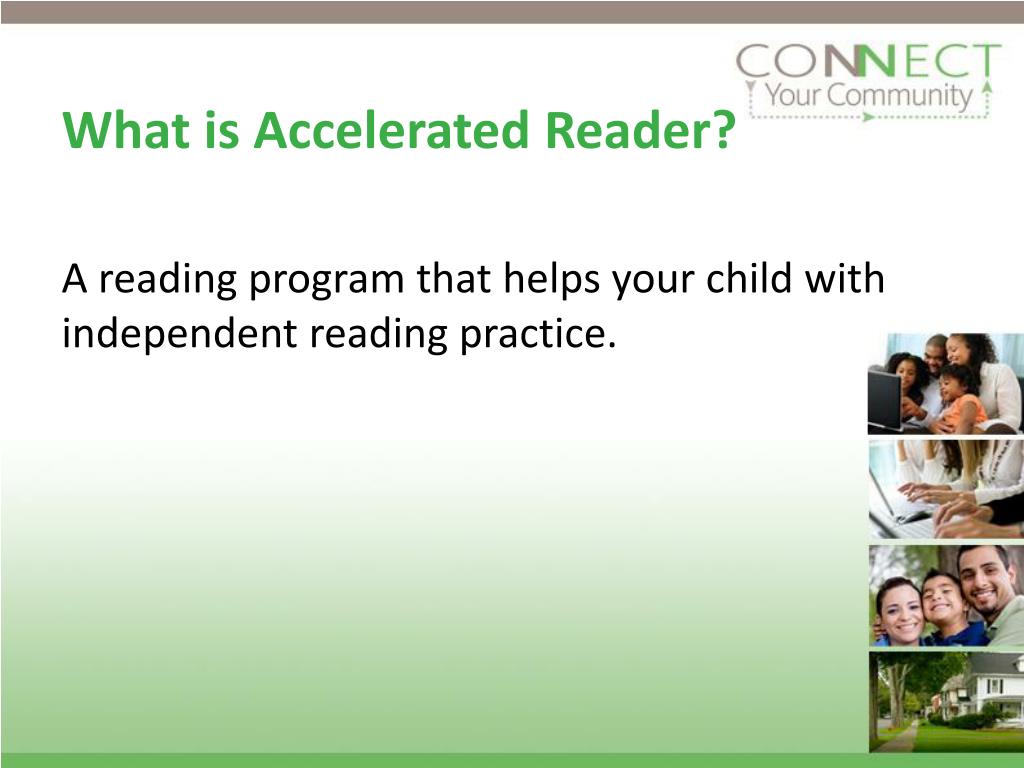 CONNECT
Your Community

What is Accelerated Reader?

A reading program that helps your child with independent reading practice.